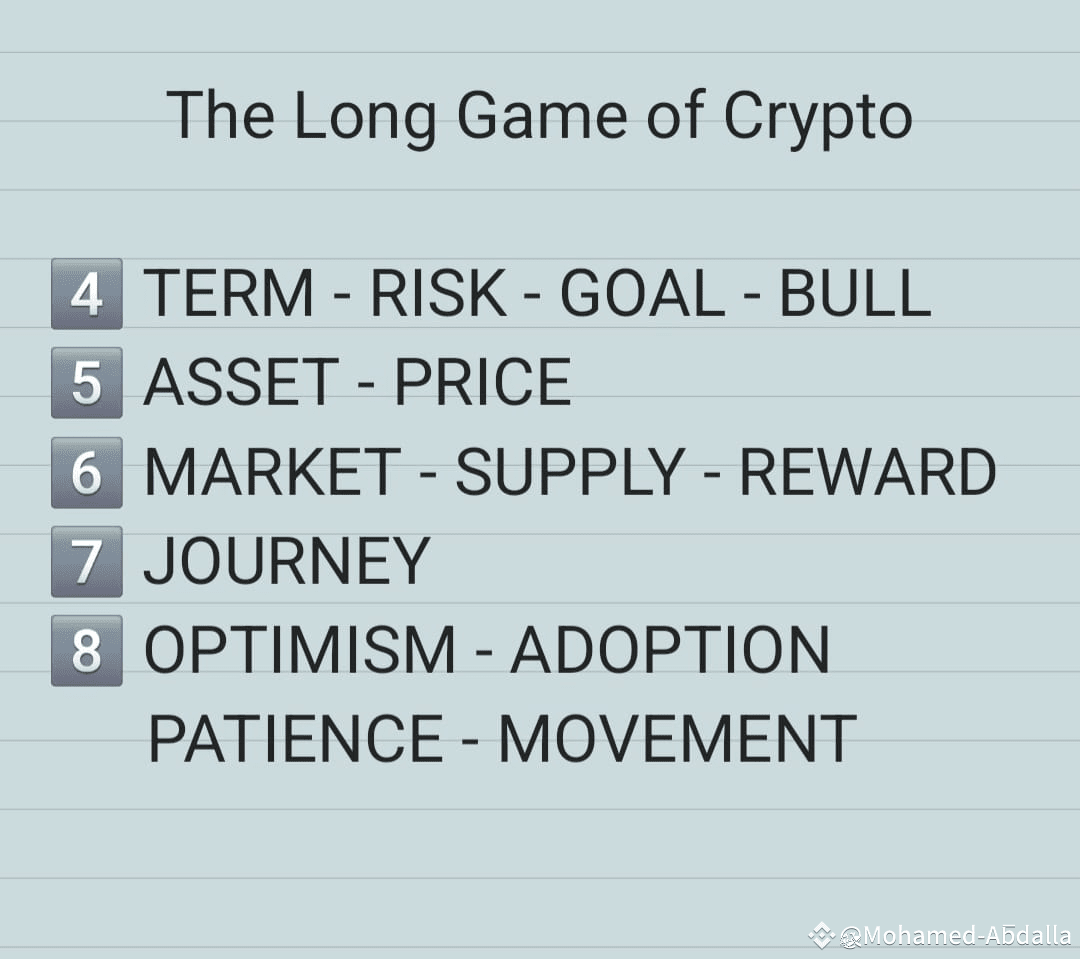 The Long Game of Crypto

4 TERM - RISK - GOAL - BULL
5 ASSET - PRICE
6 MARKET - SUPPLY - REWARD
7 JOURNEY
8 OPTIMISM - ADOPTION
PATIENCE - MOVEMENT

@Mohamed-Abdalla